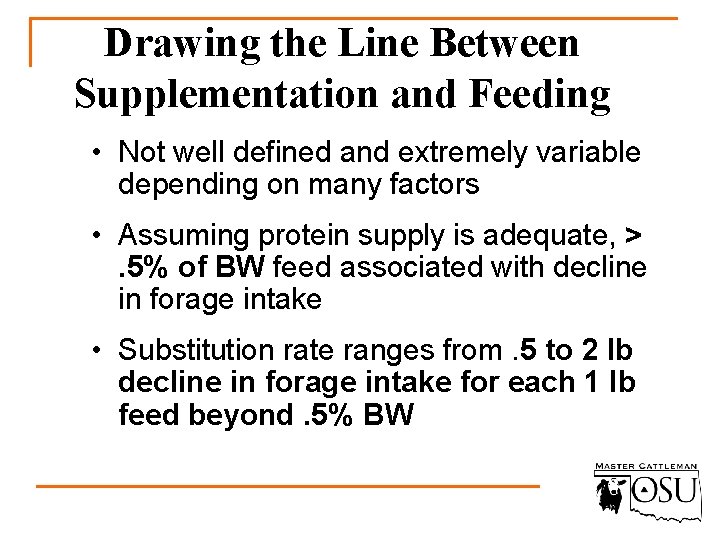 Drawing the Line Between Supplementation and Feeding

• Not well defined and extremely variable depending on many factors

• Assuming protein supply is adequate, > .5% of BW feed associated with decline in forage intake

• Substitution rate ranges from .5 to 2 lb decline in forage intake for each 1 lb feed beyond .5% BW

MASTER CATTLEMAN
OSU